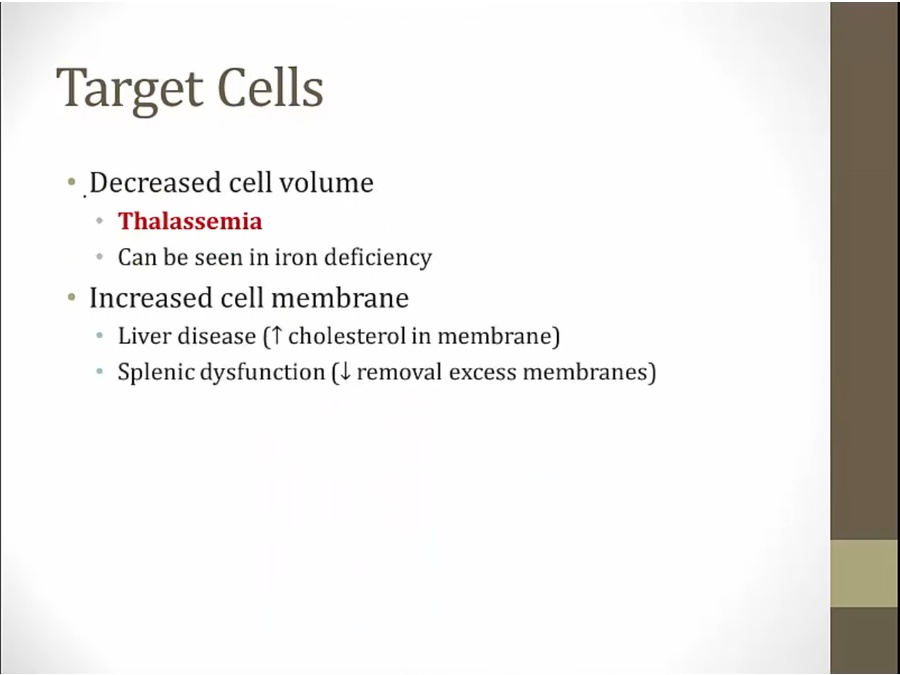 Target Cells

• Decreased cell volume
  • Thalassemia
  • Can be seen in iron deficiency
• Increased cell membrane
  • Liver disease (↑ cholesterol in membrane)
  • Splenic dysfunction (↓ removal excess membranes)